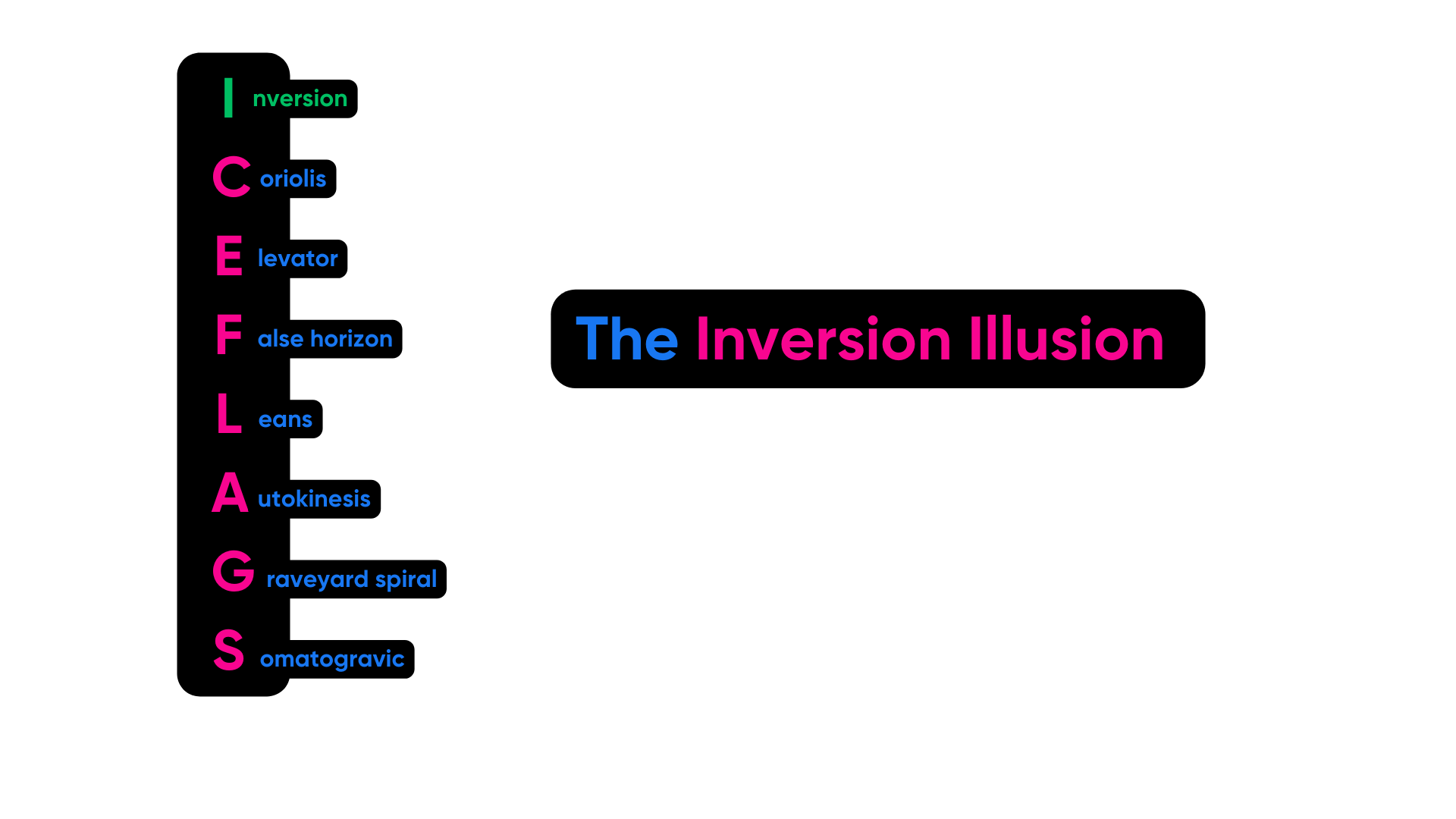 I nversion
C oriolis
E levator
F alse horizon
L eans
A utokinesis
G raveyard spiral
S omatogravic

The Inversion Illusion